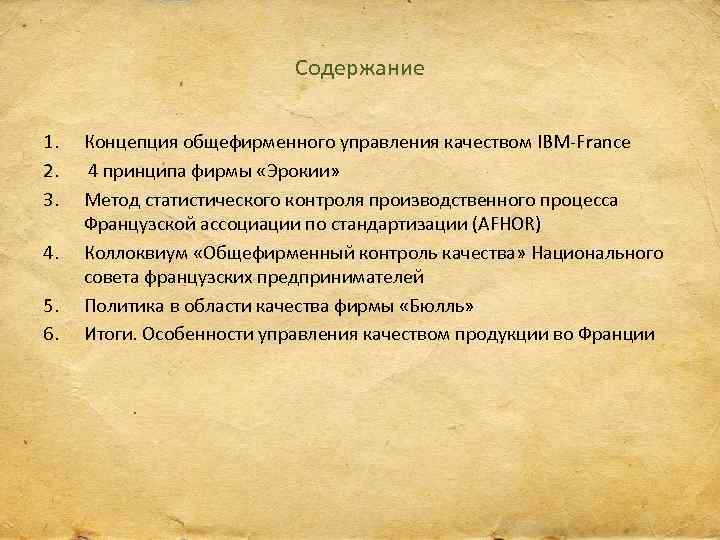 Содержание

1. Концепция общефирменного управления качеством IBM-France
2. 4 принципа фирмы «Эрокии»
3. Метод статистического контроля производственного процесса Французской ассоциации по стандартизации (AFHOR)
4. Коллоквиум «Общефирменный контроль качества» Национального совета французских предпринимателей
5. Политика в области качества фирмы «Бюлль»
6. Итоги. Особенности управления качеством продукции во Франции